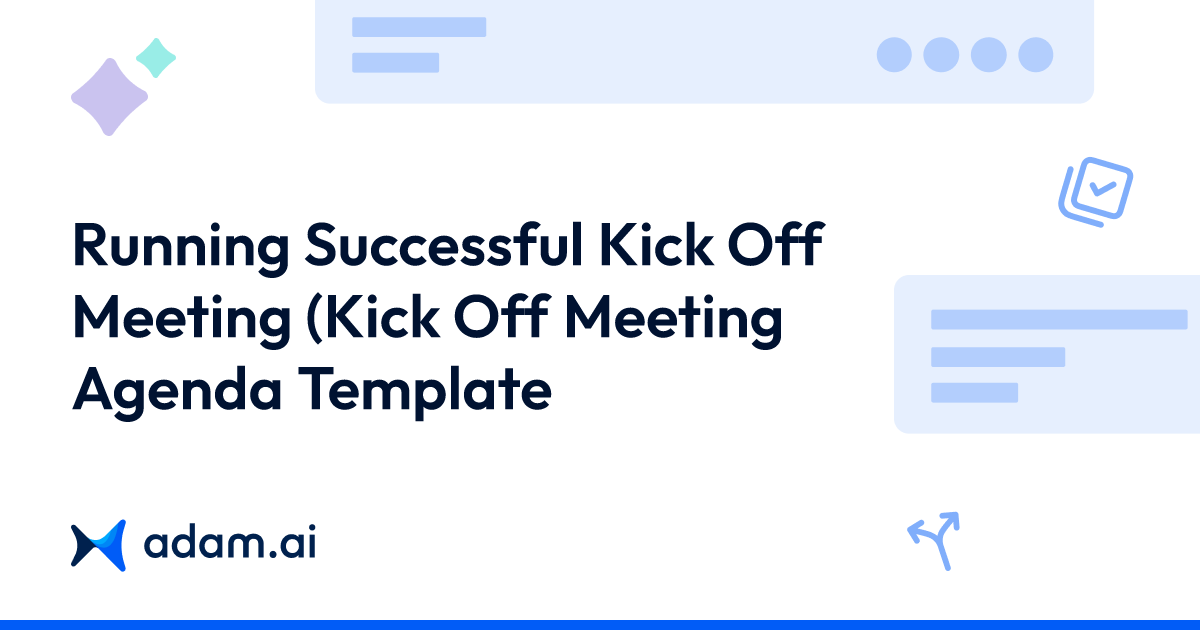 Running Successful Kick Off Meeting (Kick Off Meeting Agenda Template

adam.ai